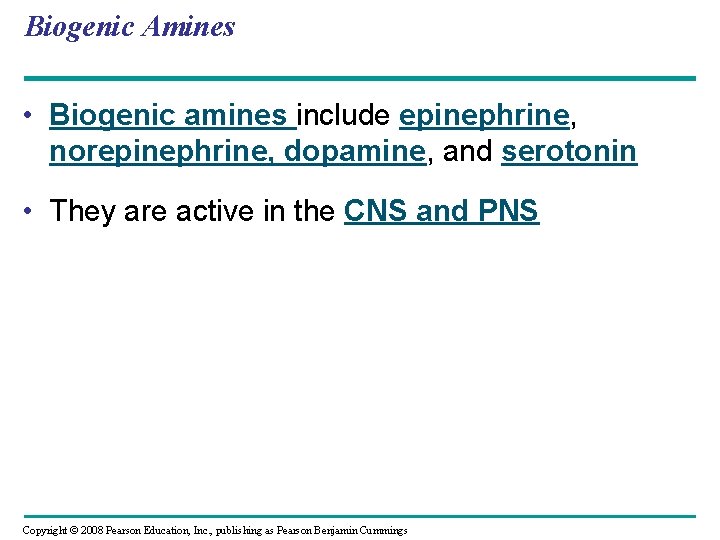 Biogenic Amines

• Biogenic amines include epinephrine, norepinephrine, dopamine, and serotonin

• They are active in the CNS and PNS

Copyright © 2008 Pearson Education, Inc., publishing as Pearson Benjamin Cummings